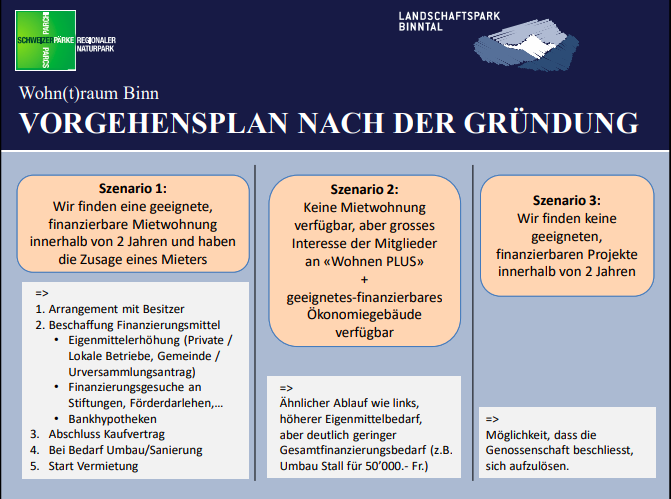 PARCHI
SCHWEIZER PÄRKE
PARCS
REGIONALER NATURPARK

LANDSCHAFTSPARK BINNTAL

Wohn(t)raum Binn
VORGEHENSPLAN NACH DER GRÜNDUNG

Szenario 1:
Wir finden eine geeignete, finanzierbare Mietwohnung innerhalb von 2 Jahren und haben die Zusage eines Mieters

=>
1. Arrangement mit Besitzer
2. Beschaffung Finanzierungsmittel
• Eigenmittelerhöhung (Private / Lokale Betriebe, Gemeinde / Urversammlungsantrag)
• Finanzierungsgesuche an Stiftungen, Förderdarlehen,...
• Bankhypotheken
3. Abschluss Kaufvertrag
4. Bei Bedarf Umbau/Sanierung
5. Start Vermietung

Szenario 2:
Keine Mietwohnung verfügbar, aber grosses Interesse der Mitglieder an «Wohnen PLUS»
+
geeignetes-finanzierbares Ökonomiegebäude verfügbar

=>
Ähnlicher Ablauf wie links, höherer Eigenmittelbedarf, aber deutlich geringer Gesamtfinanzierungsbedarf (z.B. Umbau Stall für 50'000.- Fr.)

Szenario 3:
Wir finden keine geeigneten, finanzierbaren Projekte innerhalb von 2 Jahren

=>
Möglichkeit, dass die Genossenschaft beschliesst, sich aufzulösen.